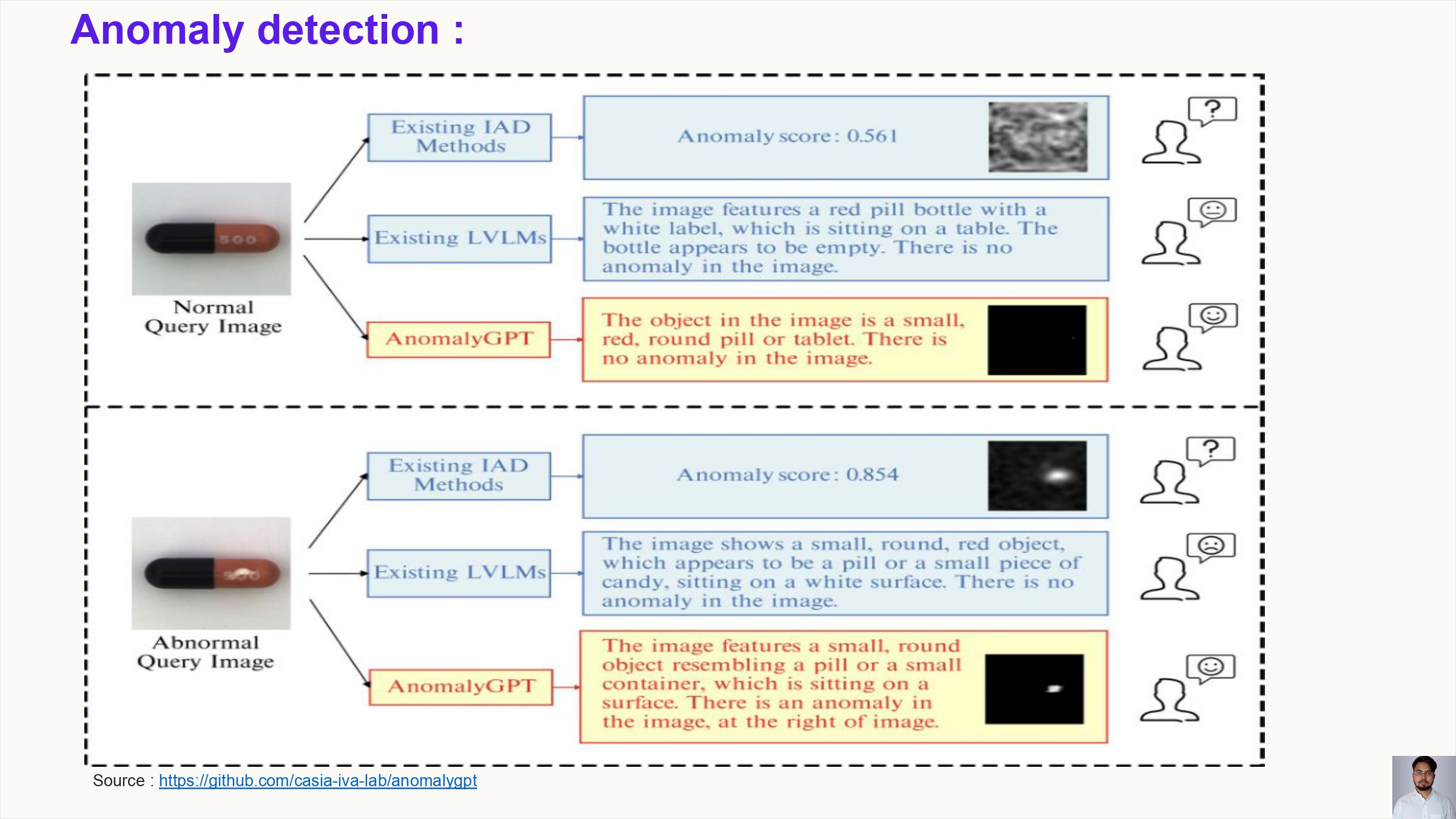 Anomaly detection :

500

Normal Query Image

Existing IAD Methods

Anomaly score: 0.561

?

Existing LVLMs

The image features a red pill bottle with a white label, which is sitting on a table. The bottle appears to be empty. There is no anomaly in the image.

AnomalyGPT

The object in the image is a small, red, round pill or tablet. There is no anomaly in the image.

500

Abnormal Query Image

Existing IAD Methods

Anomaly score: 0.854

?

Existing LVLMs

The image shows a small, round, red object, which appears to be a pill or a small piece of candy, sitting on a white surface. There is no anomaly in the image.

AnomalyGPT

The image features a small, round object resembling a pill or a small container, which is sitting on a surface. There is an anomaly in the image, at the right of image.

Source : https://github.com/casia-iva-lab/anomalygpt